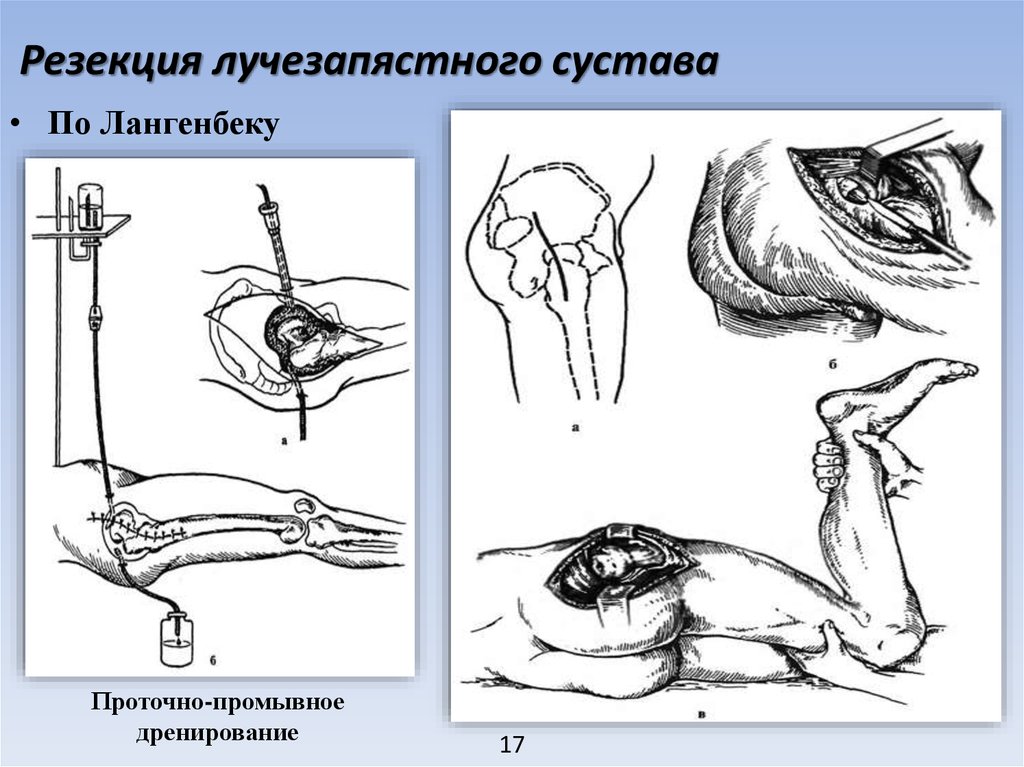 Резекция лучезапястного сустава

• По Лангенбеку

а

б

Проточно-промывное дренирование

а

б

в

17